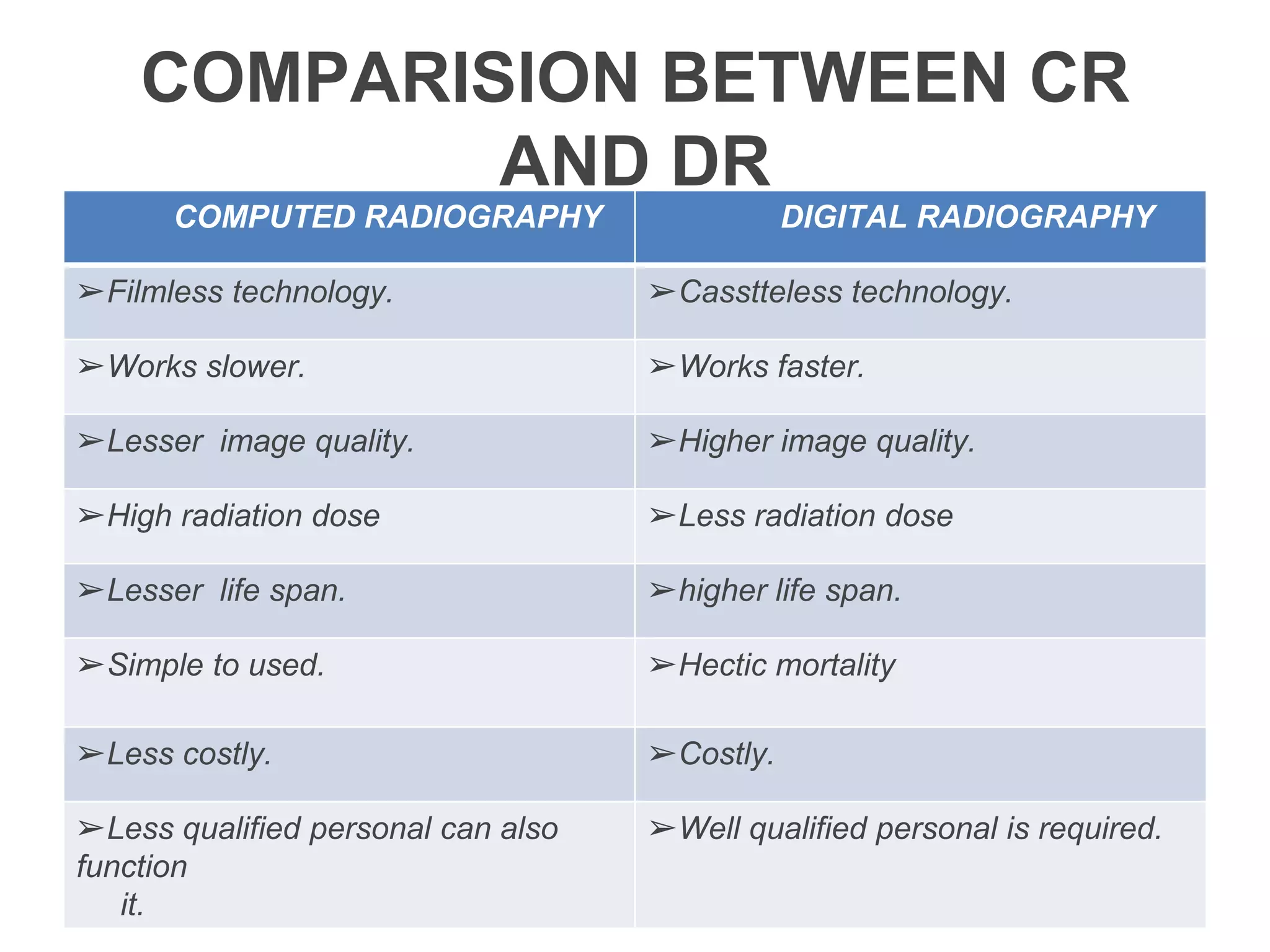 COMPARISION BETWEEN CR AND DR

| COMPUTED RADIOGRAPHY | DIGITAL RADIOGRAPHY |
|---|---|
| ➢Filmless technology. | ➢Casstteless technology. |
| ➢Works slower. | ➢Works faster. |
| ➢Lesser image quality. | ➢Higher image quality. |
| ➢High radiation dose | ➢Less radiation dose |
| ➢Lesser life span. | ➢higher life span. |
| ➢Simple to used. | ➢Hectic mortality |
| ➢Less costly. | ➢Costly. |
| ➢Less qualified personal can also function it. | ➢Well qualified personal is required. |